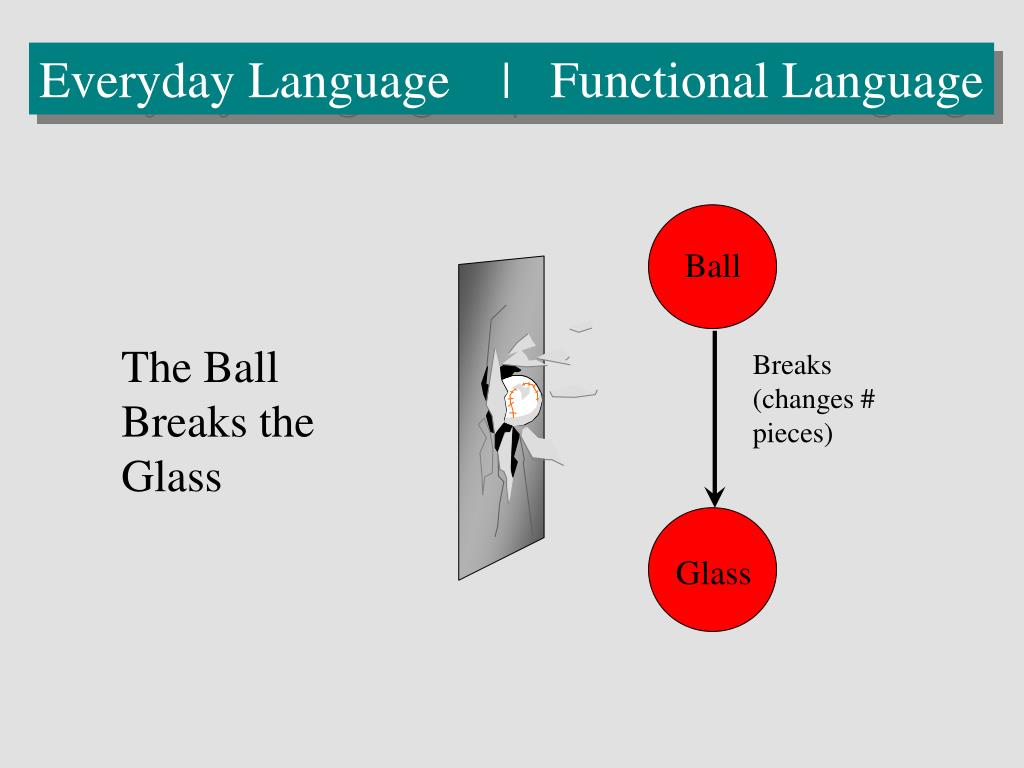 Everyday Language | Functional Language

The Ball Breaks the Glass

Ball

Breaks (changes # pieces)

Glass